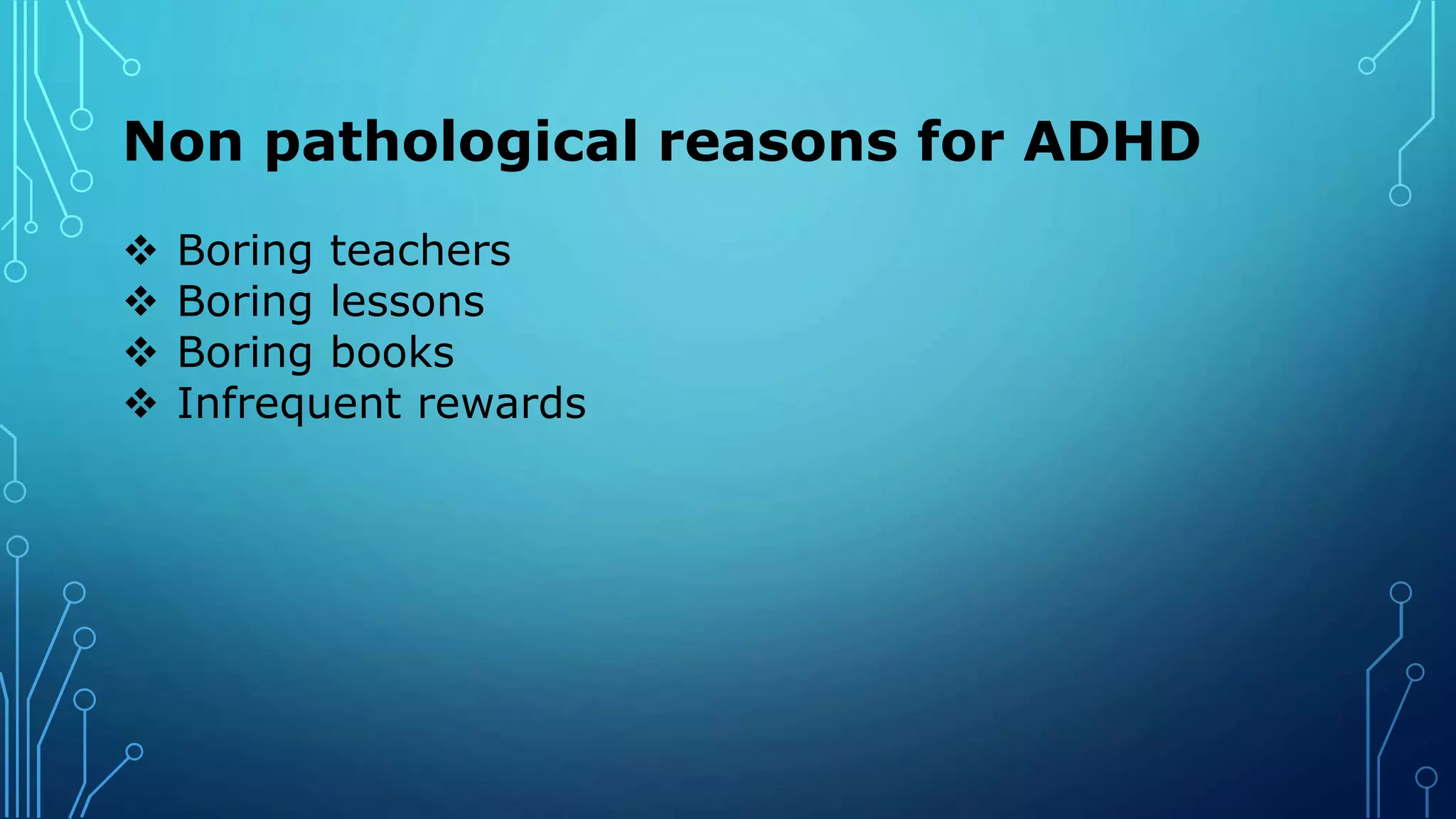 Non pathological reasons for ADHD

❖ Boring teachers
❖ Boring lessons
❖ Boring books
❖ Infrequent rewards